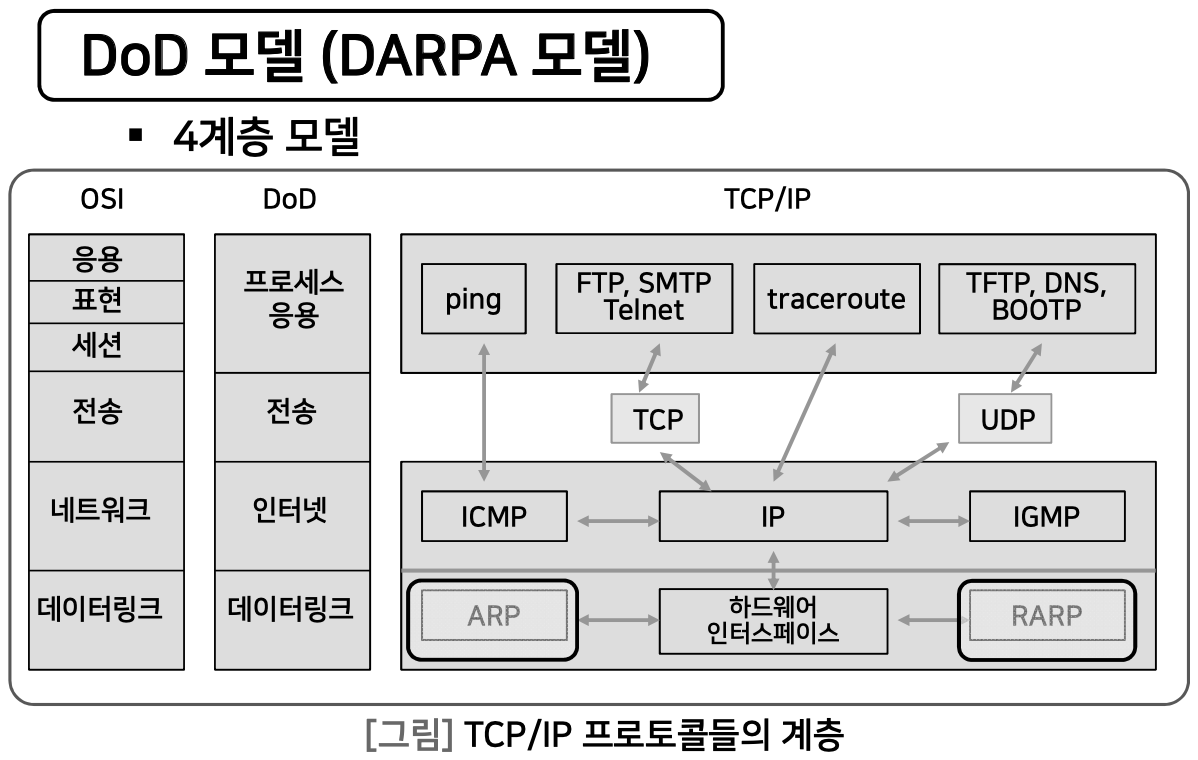 DoD 모델 (DARPA 모델)

▪ 4계층 모델

OSI

응용
표현
세션
전송
네트워크
데이터링크

DoD

프로세스 응용
전송
인터넷
데이터링크

TCP/IP

ping
FTP, SMTP Telnet
traceroute
TFTP, DNS, BOOTP
TCP
UDP
ICMP
IP
IGMP
ARP
하드웨어 인터스페이스
RARP

[그림] TCP/IP 프로토콜들의 계층